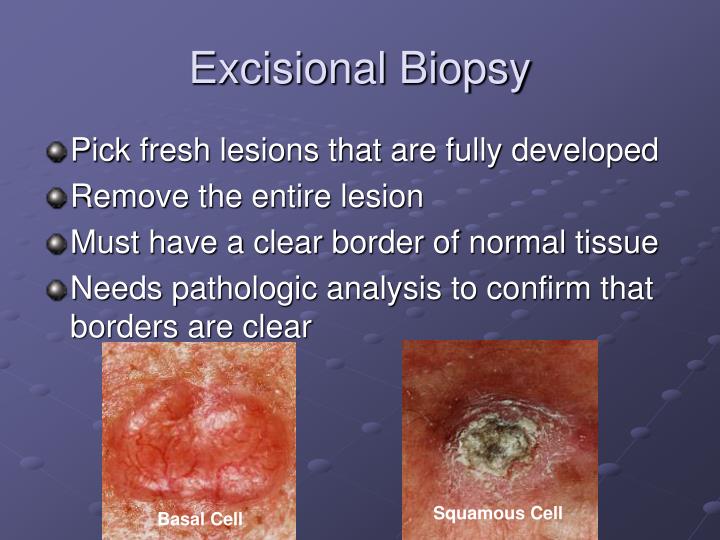 Excisional Biopsy

Pick fresh lesions that are fully developed
Remove the entire lesion
Must have a clear border of normal tissue
Needs pathologic analysis to confirm that borders are clear

Basal Cell

Squamous Cell